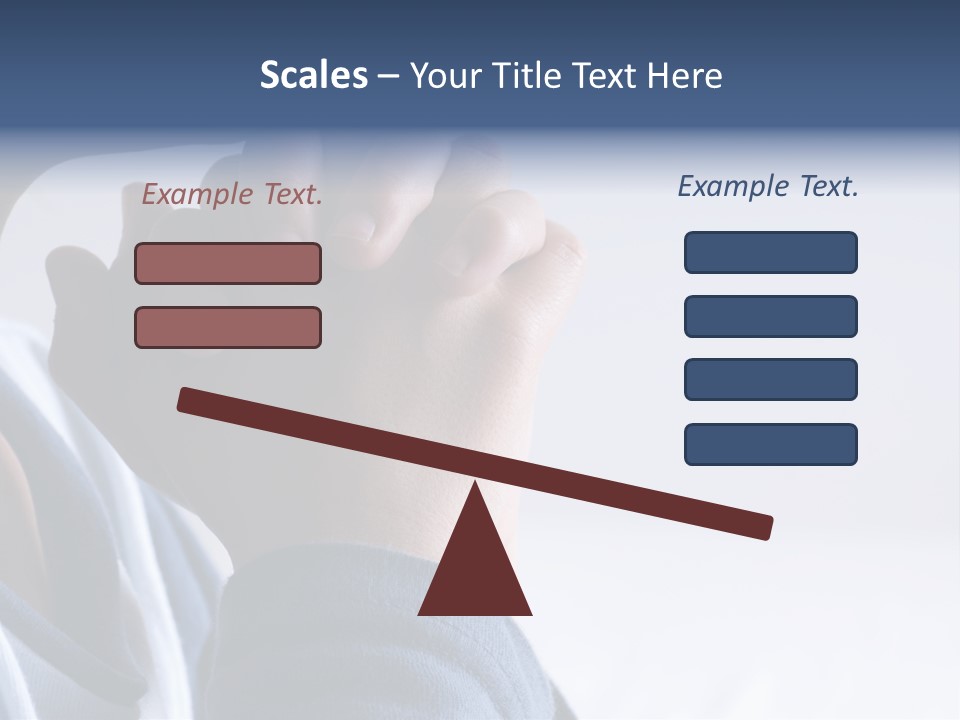 Scales – Your Title Text Here

Example Text.

Example Text.